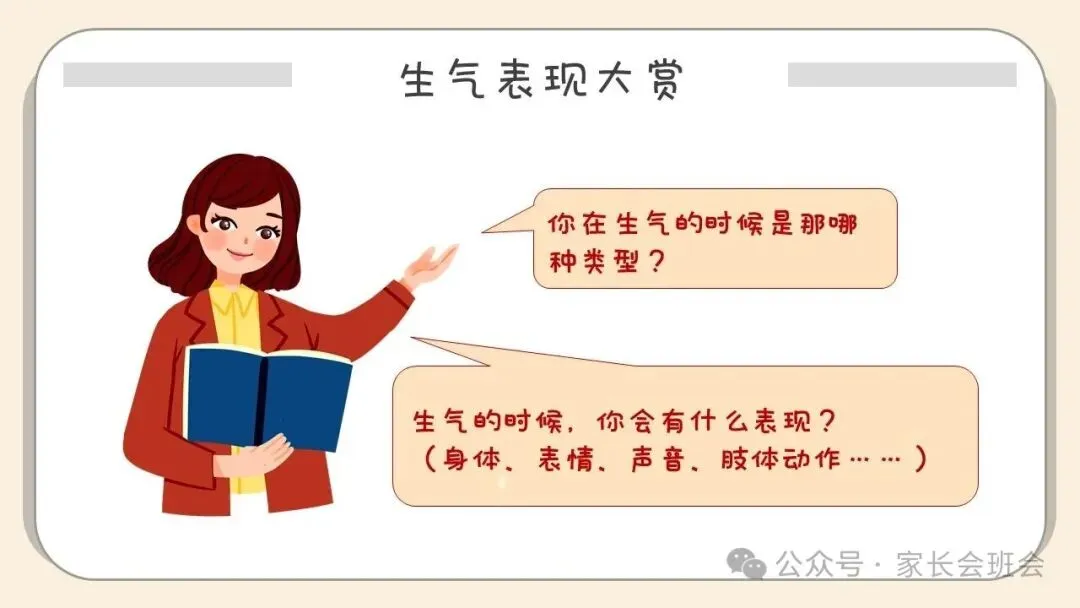 生气表现大赏

你在生气的时候是那哪种类型？

生气的时候，你会有什么表现？
（身体、表情、声音、肢体动作……）

公众号 · 家长会班会